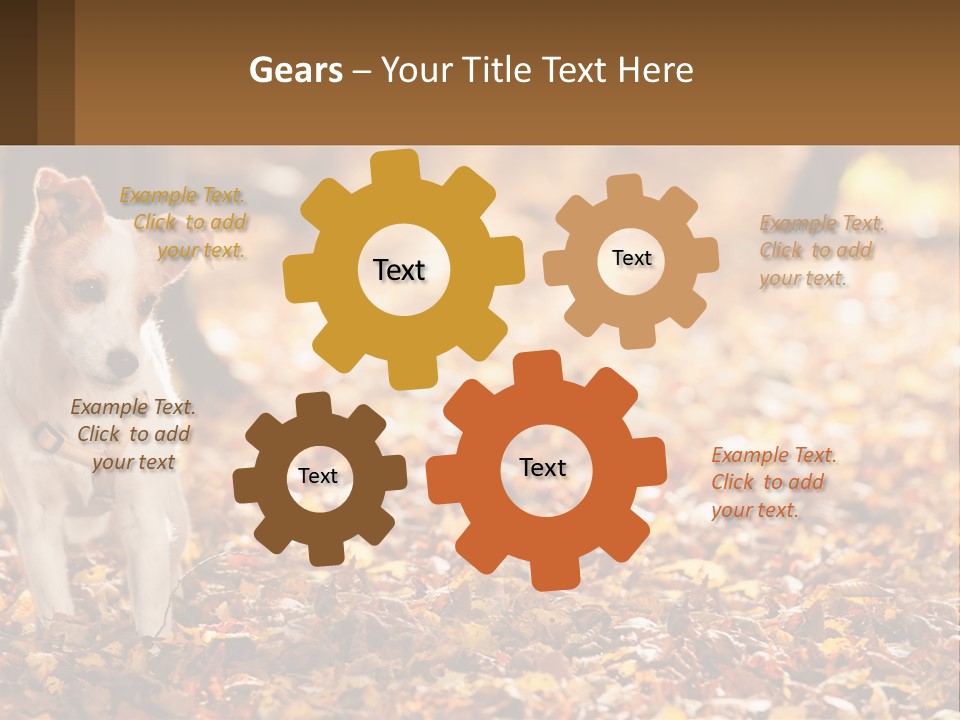 Gears – Your Title Text Here

Example Text. Click to add your text.

Text

Text

Example Text. Click to add your text.

Example Text. Click to add your text

Text

Text

Example Text. Click to add your text.